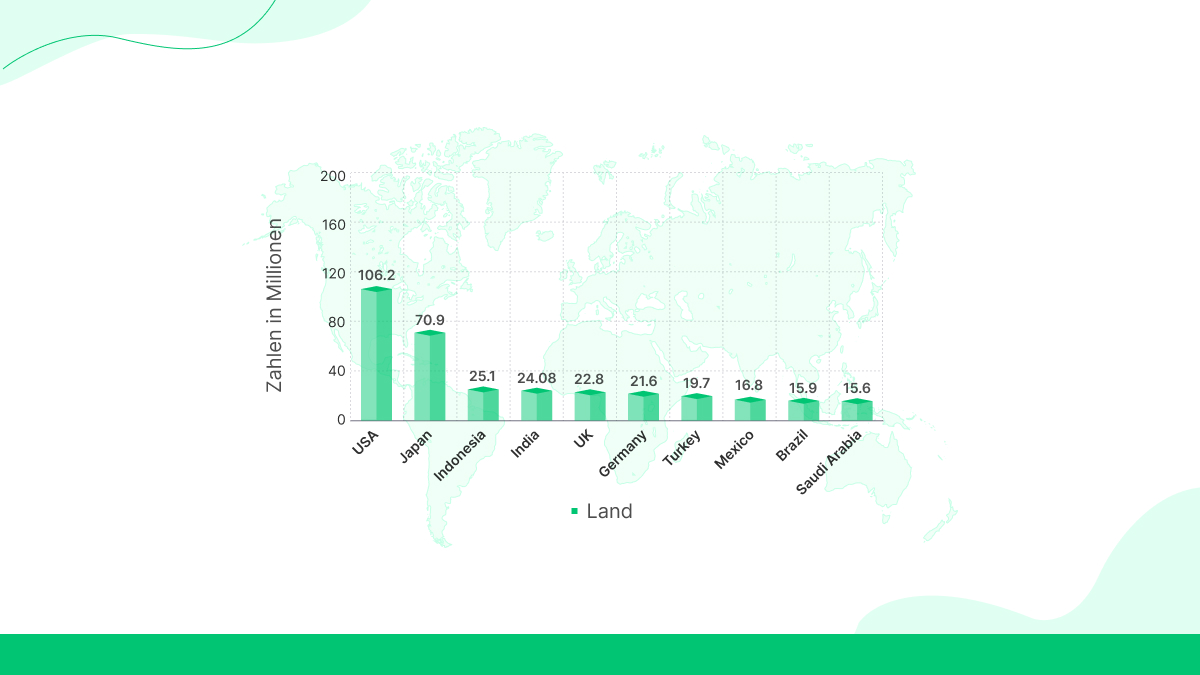 Zahlen in Millionen

200
160
120
80
40
0

106.2
70.9
25.1
24.08
22.8
21.6
19.7
16.8
15.9
15.6

USA
Japan
Indonesia
India
UK
Germany
Turkey
Mexico
Brazil
Saudi Arabia

Land